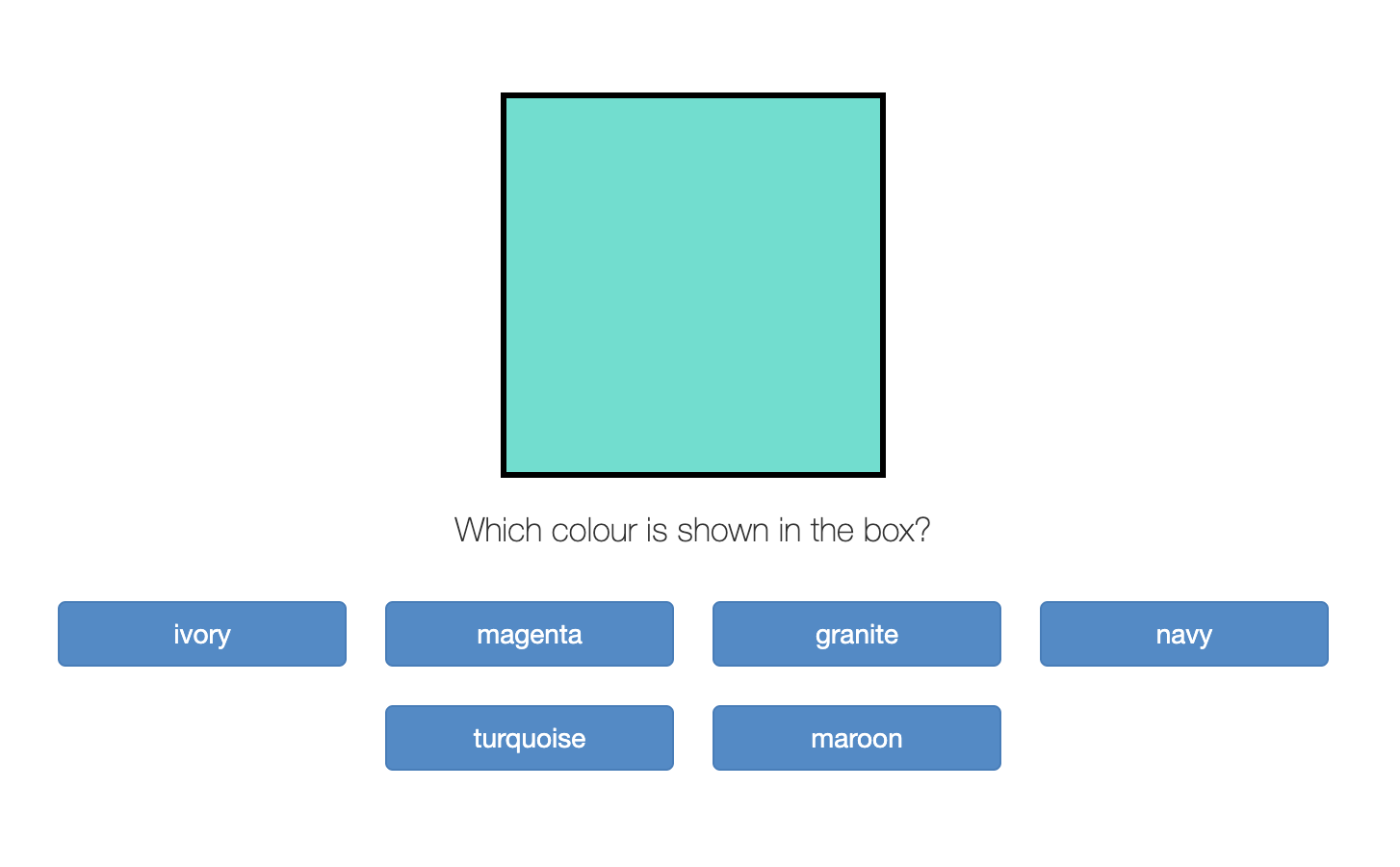 Which colour is shown in the box?

ivory

magenta

granite

navy

turquoise

maroon